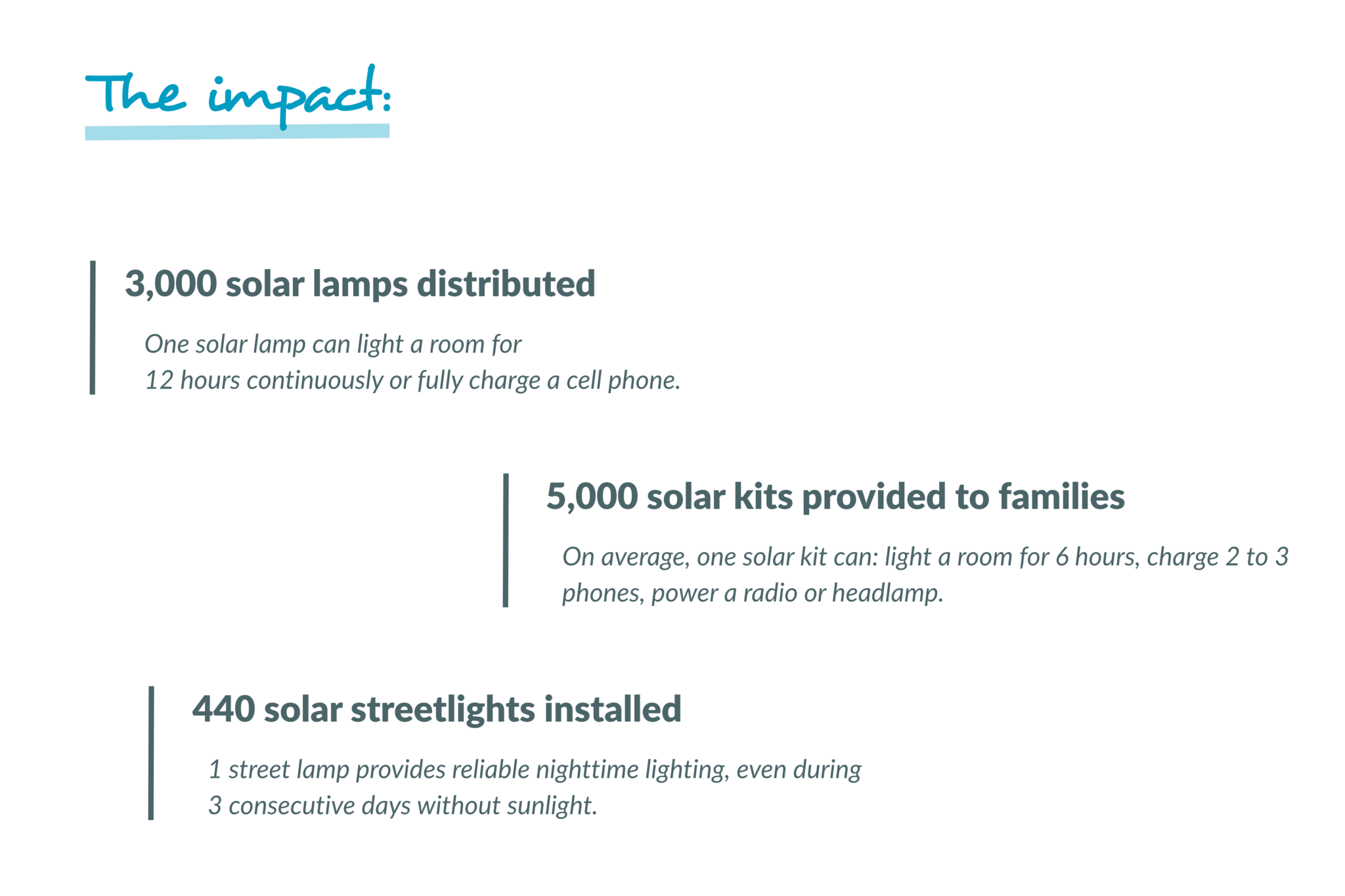 The impact:

3,000 solar lamps distributed

One solar lamp can light a room for 12 hours continuously or fully charge a cell phone.

5,000 solar kits provided to families

On average, one solar kit can: light a room for 6 hours, charge 2 to 3 phones, power a radio or headlamp.

440 solar streetlights installed

1 street lamp provides reliable nighttime lighting, even during 3 consecutive days without sunlight.